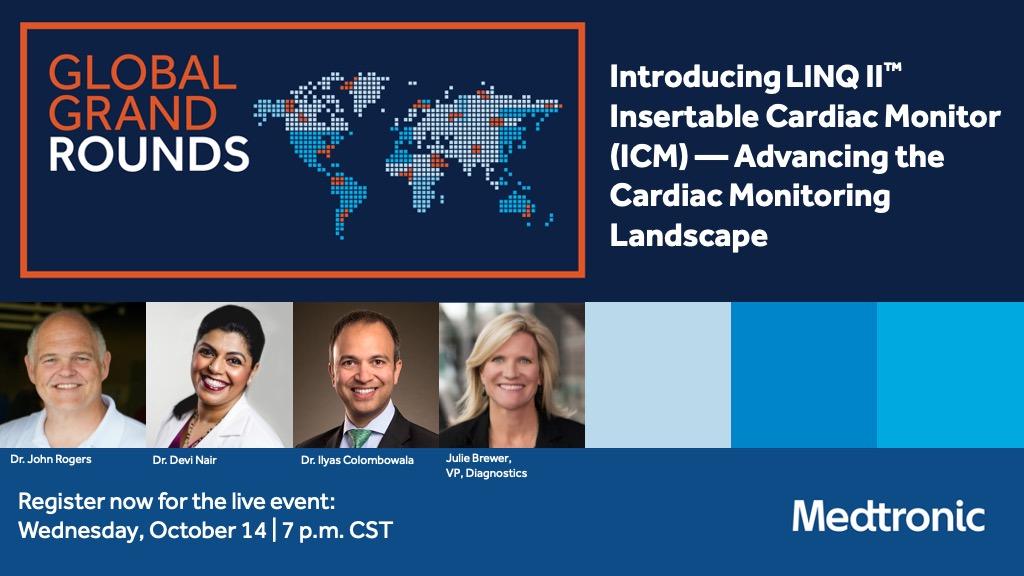 GLOBAL GRAND ROUNDS

Introducing LINQ II™ Insertable Cardiac Monitor (ICM) — Advancing the Cardiac Monitoring Landscape

Dr. John Rogers

Dr. Devi Nair

Dr. Ilyas Colombowala

Julie Brewer, VP, Diagnostics

Register now for the live event:
Wednesday, October 14 | 7 p.m. CST

Medtronic